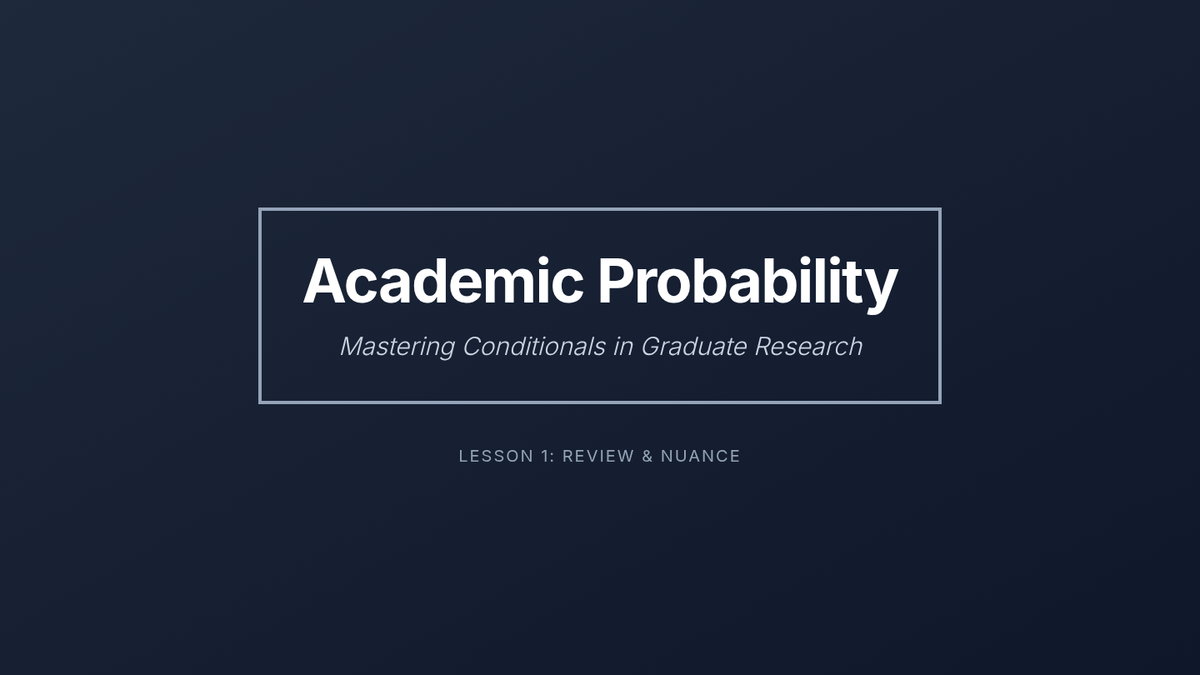 Academic Probability

Mastering Conditionals in Graduate Research

LESSON 1: REVIEW & NUANCE